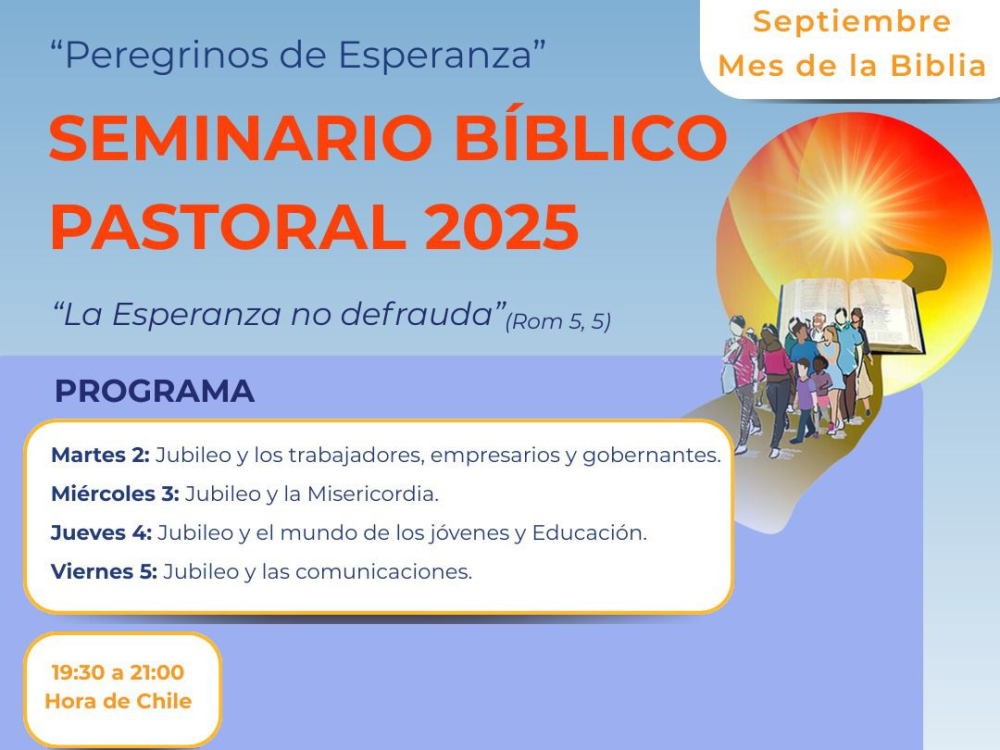 Septiembre
Mes de la Biblia

“Peregrinos de Esperanza”

SEMINARIO BÍBLICO PASTORAL 2025

“La Esperanza no defrauda”(Rom 5, 5)

PROGRAMA

Martes 2: Jubileo y los trabajadores, empresarios y gobernantes.

Miércoles 3: Jubileo y la Misericordia.

Jueves 4: Jubileo y el mundo de los jóvenes y Educación.

Viernes 5: Jubileo y las comunicaciones.

19:30 a 21:00
Hora de Chile